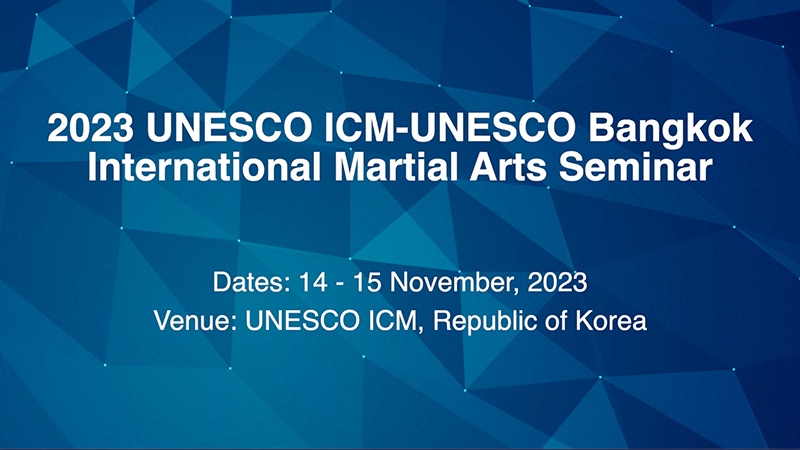 2023 UNESCO ICM-UNESCO Bangkok International Martial Arts Seminar

Dates: 14 - 15 November, 2023

Venue: UNESCO ICM, Republic of Korea